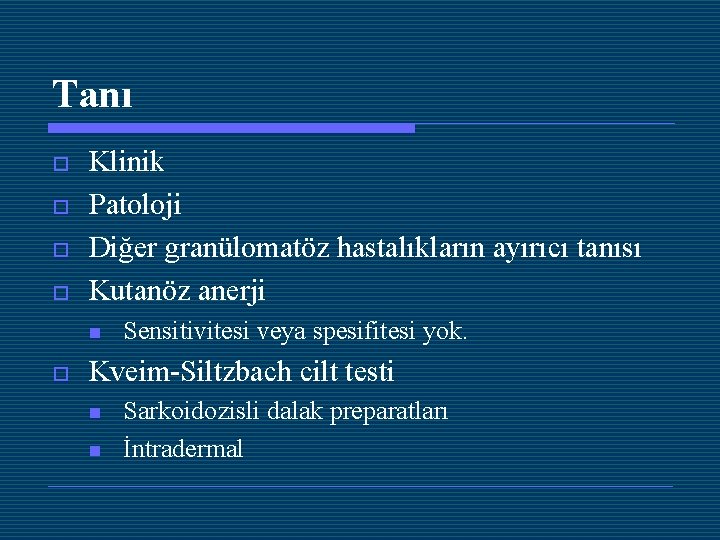 Tanı

Klinik
Patoloji
Diğer granülomatöz hastalıkların ayırıcı tanısı
Kutanöz anerji
Sensitivitesi veya spesifitesi yok.
Kveim-Siltzbach cilt testi
Sarkoidozisli dalak preparatları
İntradermal